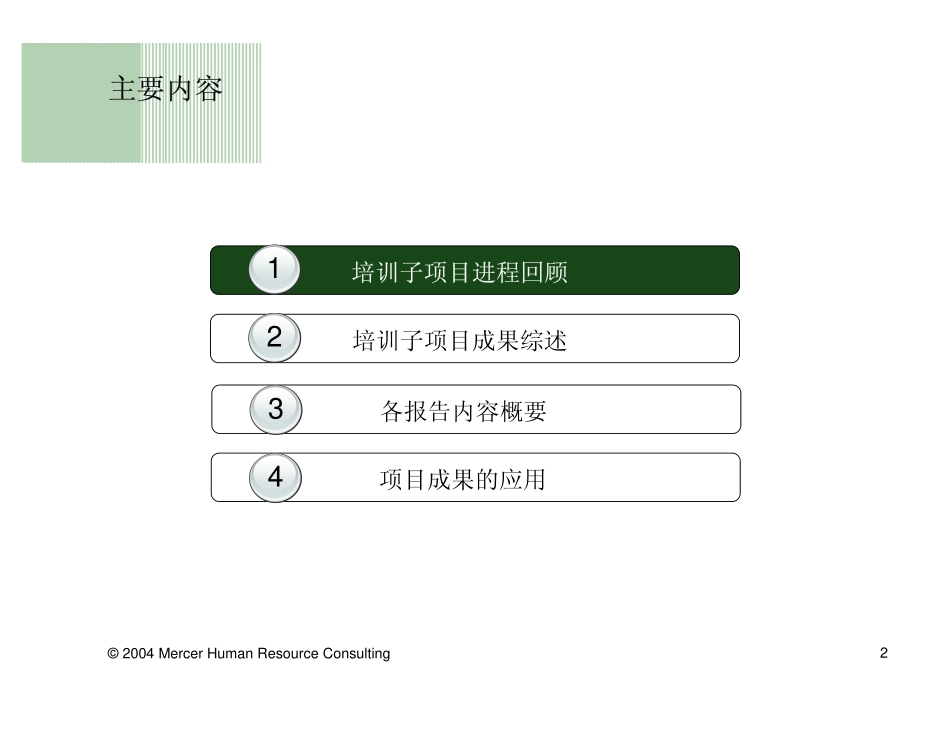 主要内容

1 培训子项目进程回顾

2 培训子项目成果综述

3 各报告内容概要

4 项目成果的应用

© 2004 Mercer Human Resource Consulting

2